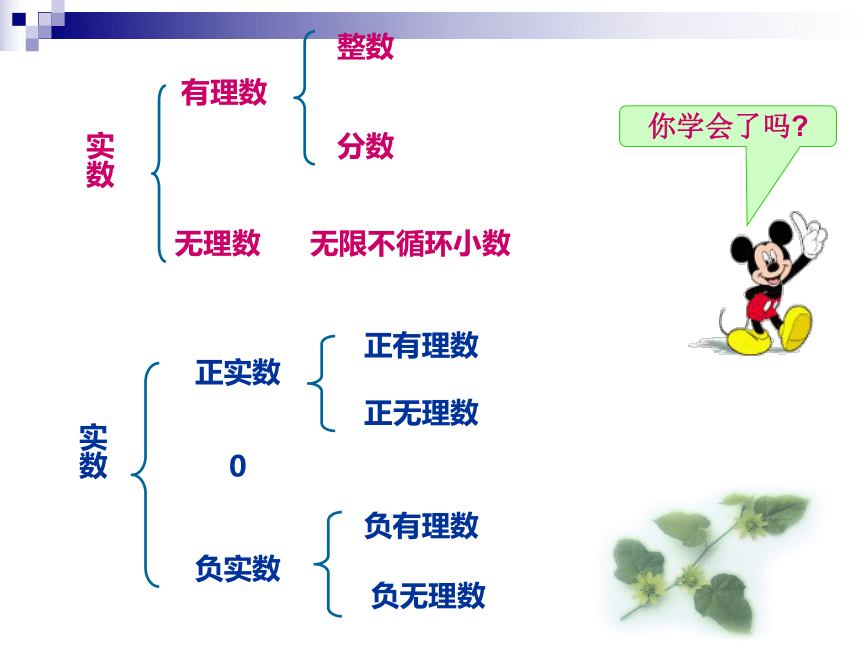 实数

有理数

整数

分数

无理数　无限不循环小数

你学会了吗?

实数

正实数

正有理数

正无理数

0

负实数

负有理数

负无理数